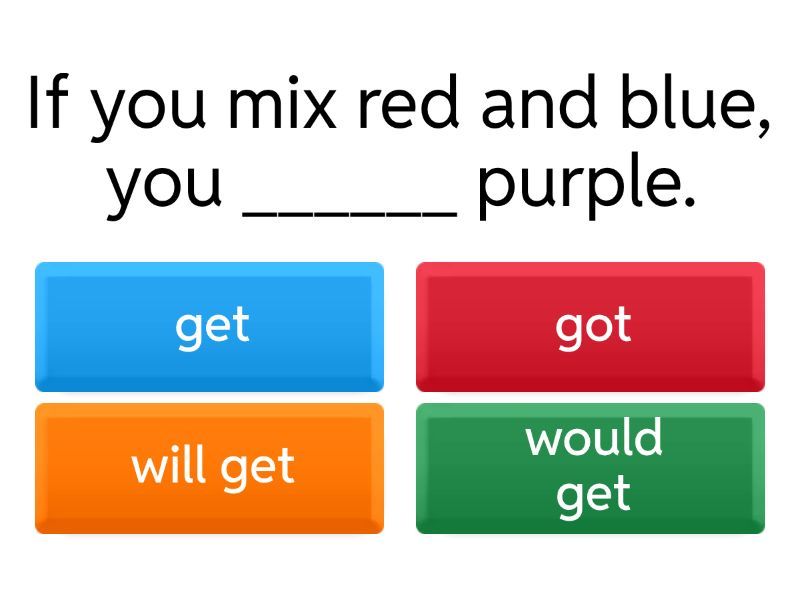 If you mix red and blue, you ______ purple.

get

got

will get

would get